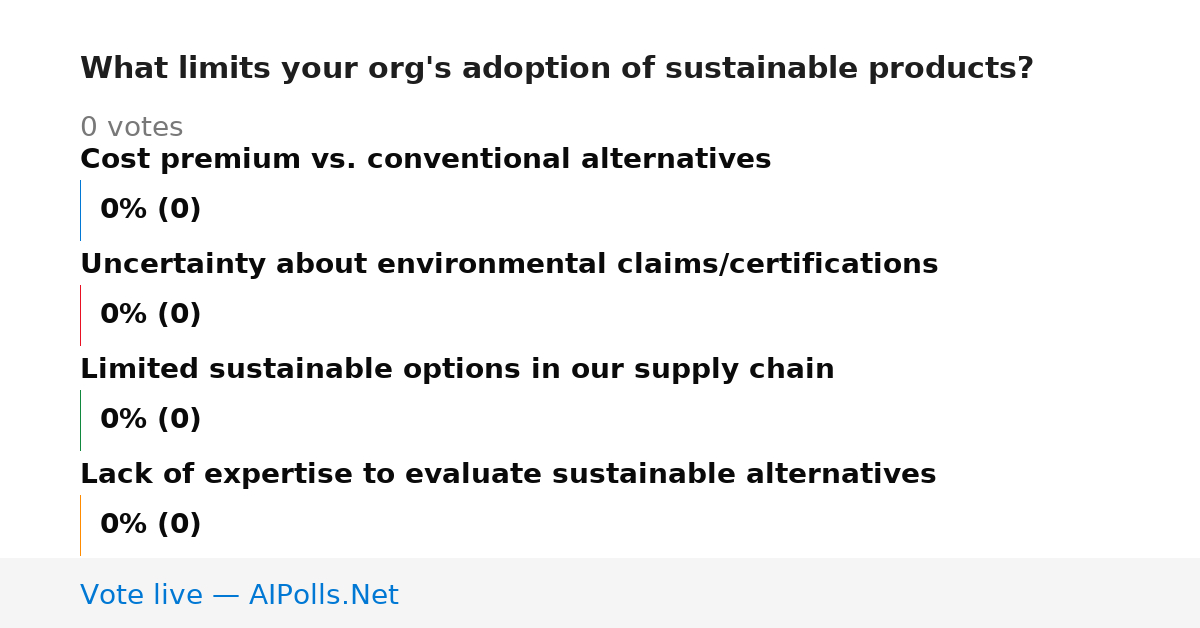 What limits your org's adoption of sustainable products?

0 votes

Cost premium vs. conventional alternatives

0% (0)

Uncertainty about environmental claims/certifications

0% (0)

Limited sustainable options in our supply chain

0% (0)

Lack of expertise to evaluate sustainable alternatives

0% (0)

Vote live — AIPolls.Net